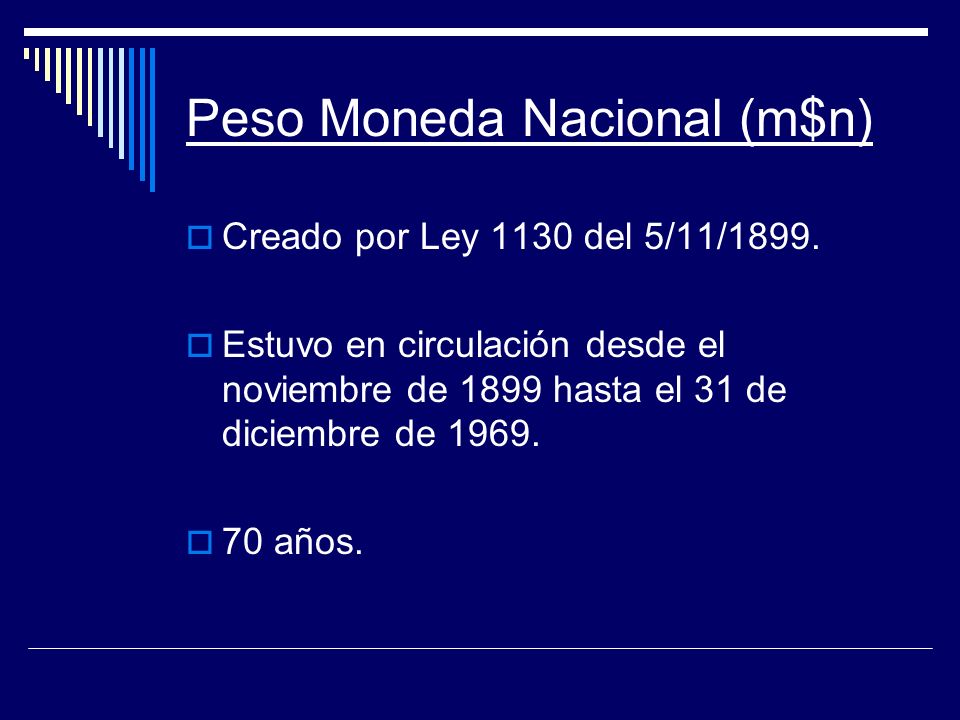 Peso Moneda Nacional (m$n)

Creado por Ley 1130 del 5/11/1899.

Estuvo en circulación desde el noviembre de 1899 hasta el 31 de diciembre de 1969.

70 años.